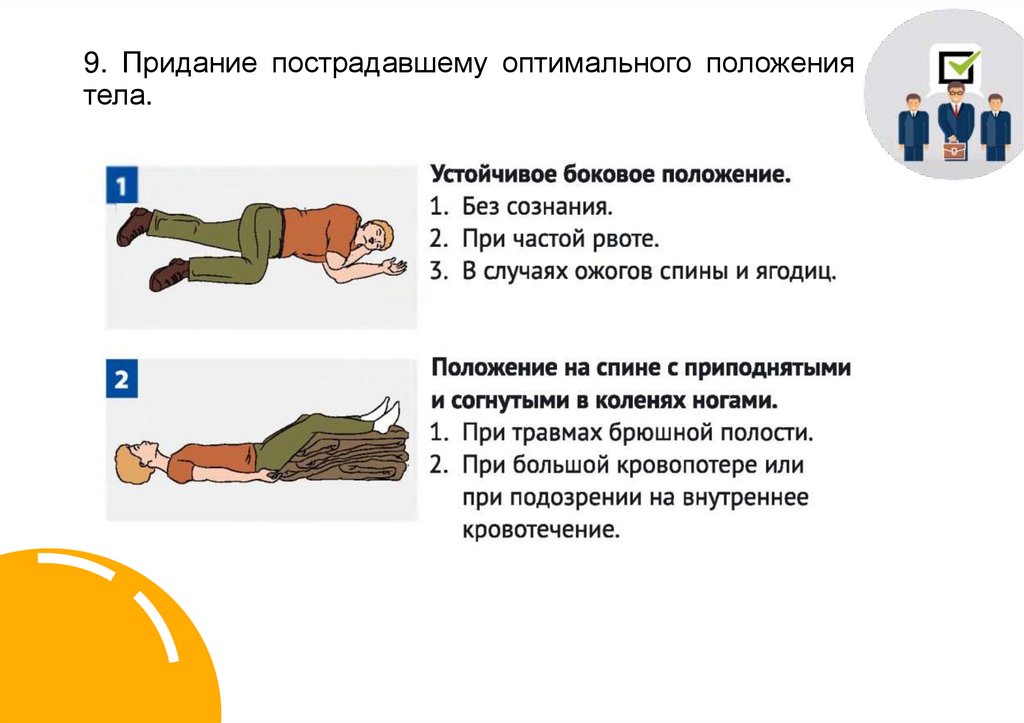 9. Придание пострадавшему оптимального положения тела.

1

Устойчивое боковое положение.
1. Без сознания.
2. При частой рвоте.
3. В случаях ожогов спины и ягодиц.

2

Положение на спине с приподнятыми и согнутыми в коленях ногами.
1. При травмах брюшной полости.
2. При большой кровопотере или при подозрении на внутреннее кровотечение.